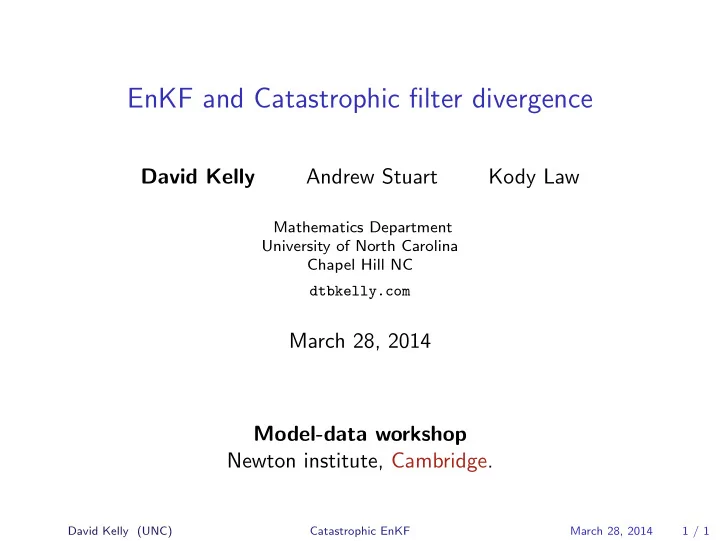 EnKF and Catastrophic filter divergence

David Kelly Andrew Stuart Kody Law

Mathematics Department
University of North Carolina
Chapel Hill NC

dtbkelly.com

March 28, 2014

Model-data workshop
Newton institute, Cambridge.

David Kelly (UNC) Catastrophic EnKF March 28, 2014 1 / 1